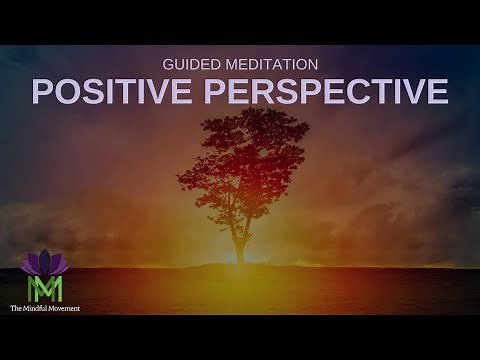 GUIDED MEDITATION
POSITIVE PERSPECTIVE

MM
The Mindful Movement